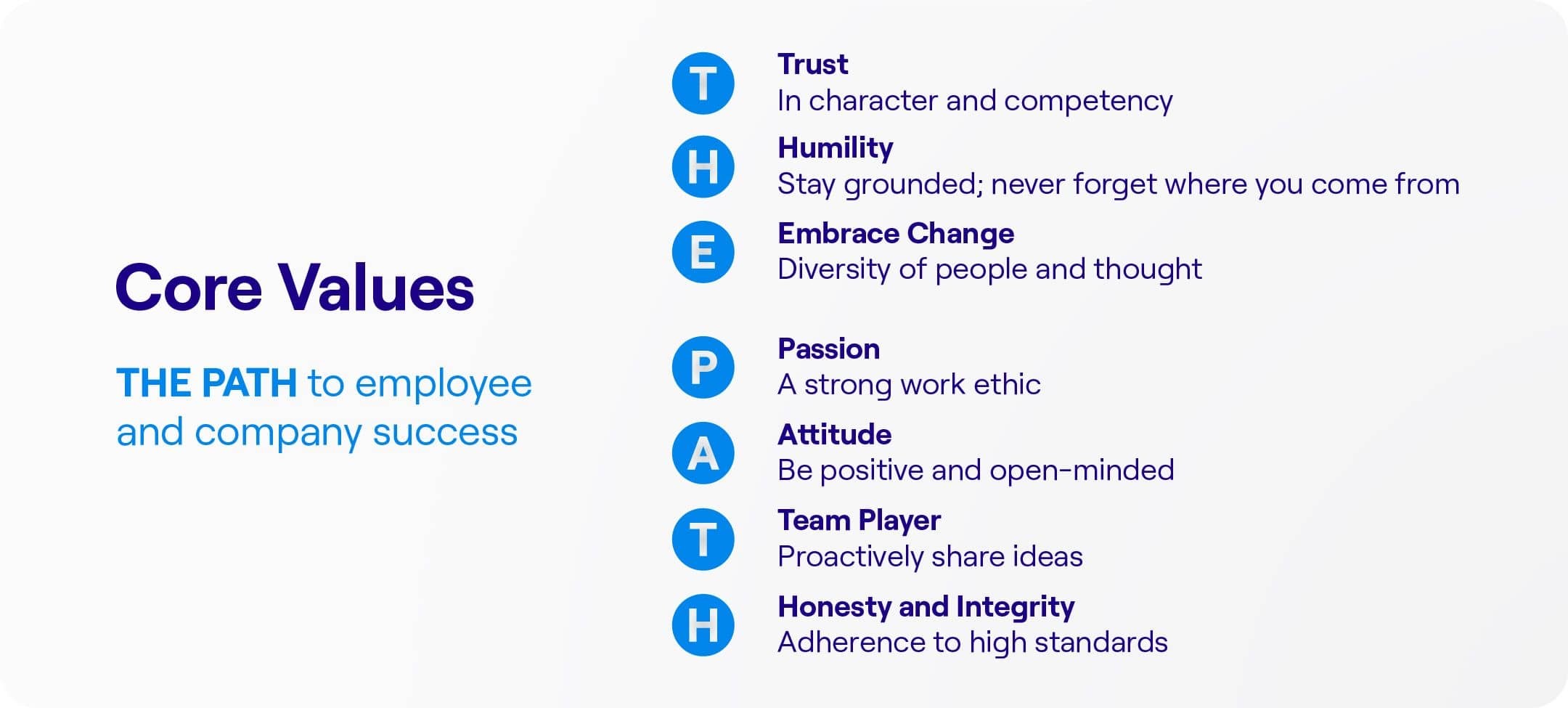 Core Values

THE PATH to employee and company success

T
Trust
In character and competency

H
Humility
Stay grounded; never forget where you come from

E
Embrace Change
Diversity of people and thought

P
Passion
A strong work ethic

A
Attitude
Be positive and open-minded

T
Team Player
Proactively share ideas

H
Honesty and Integrity
Adherence to high standards